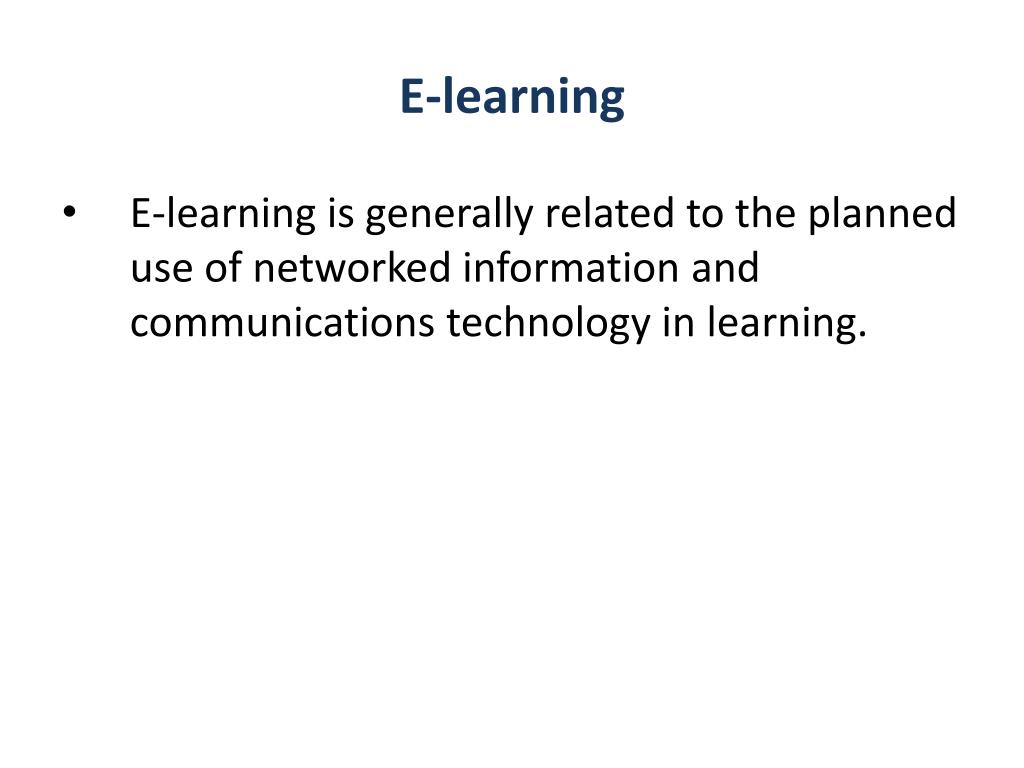 E-learning

• E-learning is generally related to the planned use of networked information and communications technology in learning.